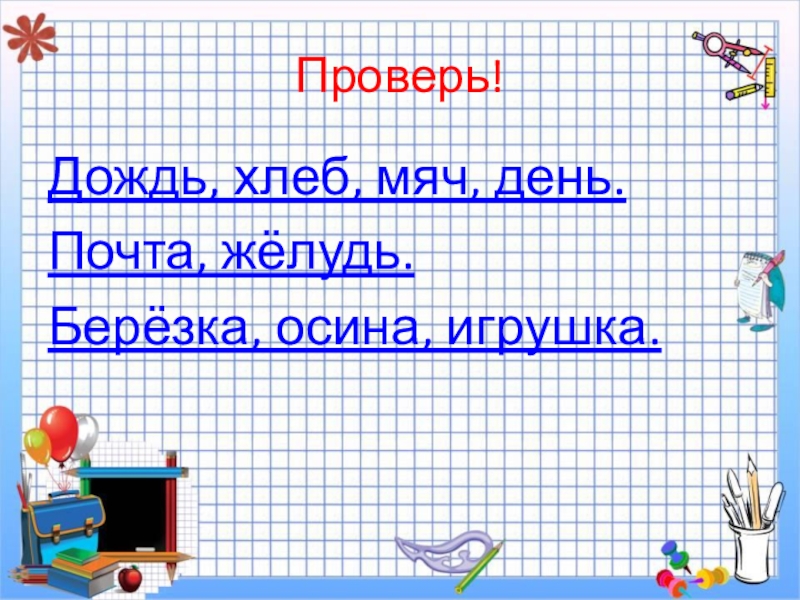 Проверь!

Дождь, хлеб, мяч, день.

Почта, жёлудь.

Берёзка, осина, игрушка.